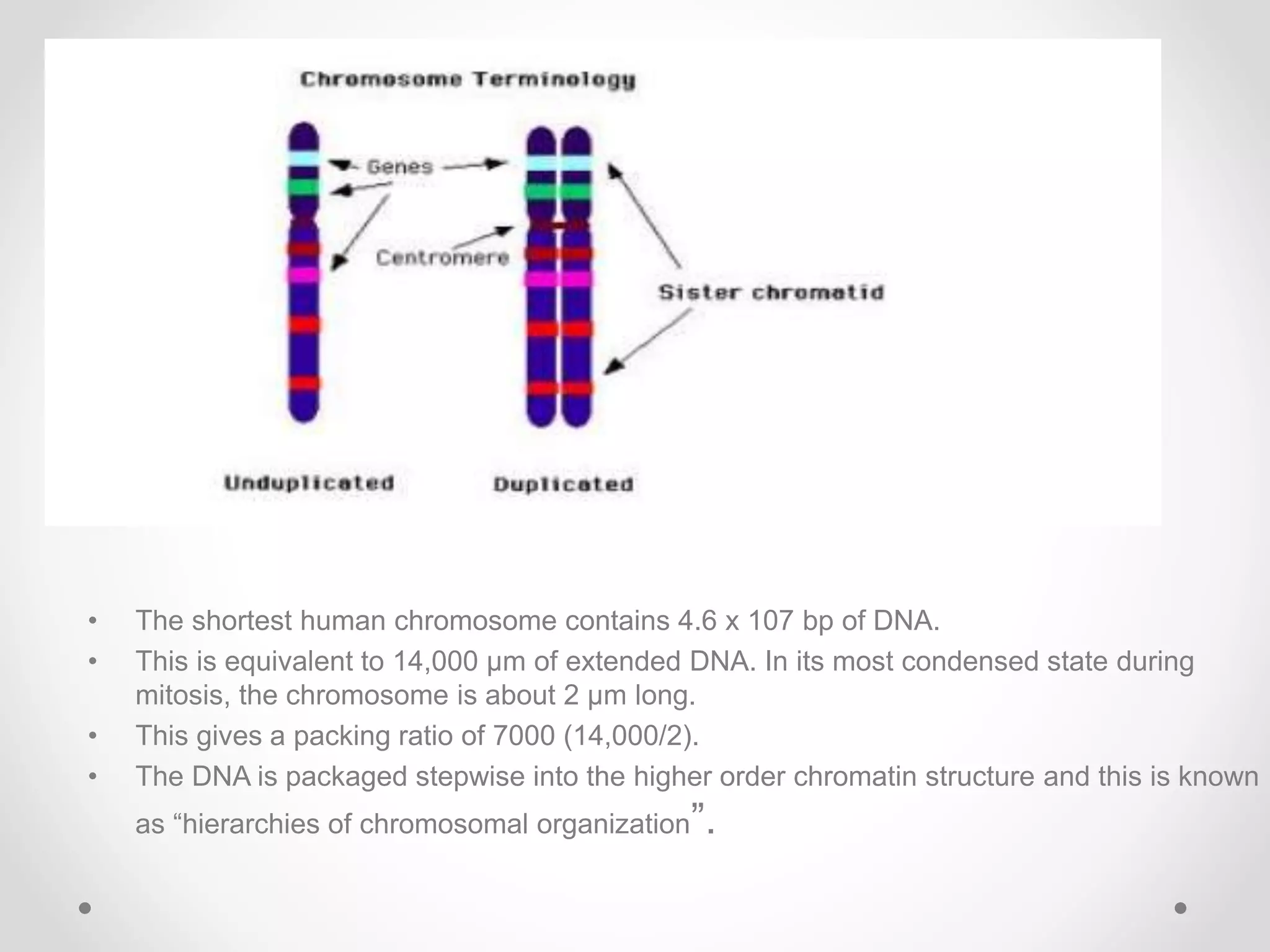 Chromosome Terminology

Genes

Centromere

Sister chromatid

Unduplicated

Duplicated

• The shortest human chromosome contains 4.6 x 107 bp of DNA.
• This is equivalent to 14,000 μm of extended DNA. In its most condensed state during mitosis, the chromosome is about 2 μm long.
• This gives a packing ratio of 7000 (14,000/2).
• The DNA is packaged stepwise into the higher order chromatin structure and this is known as “hierarchies of chromosomal organization”.